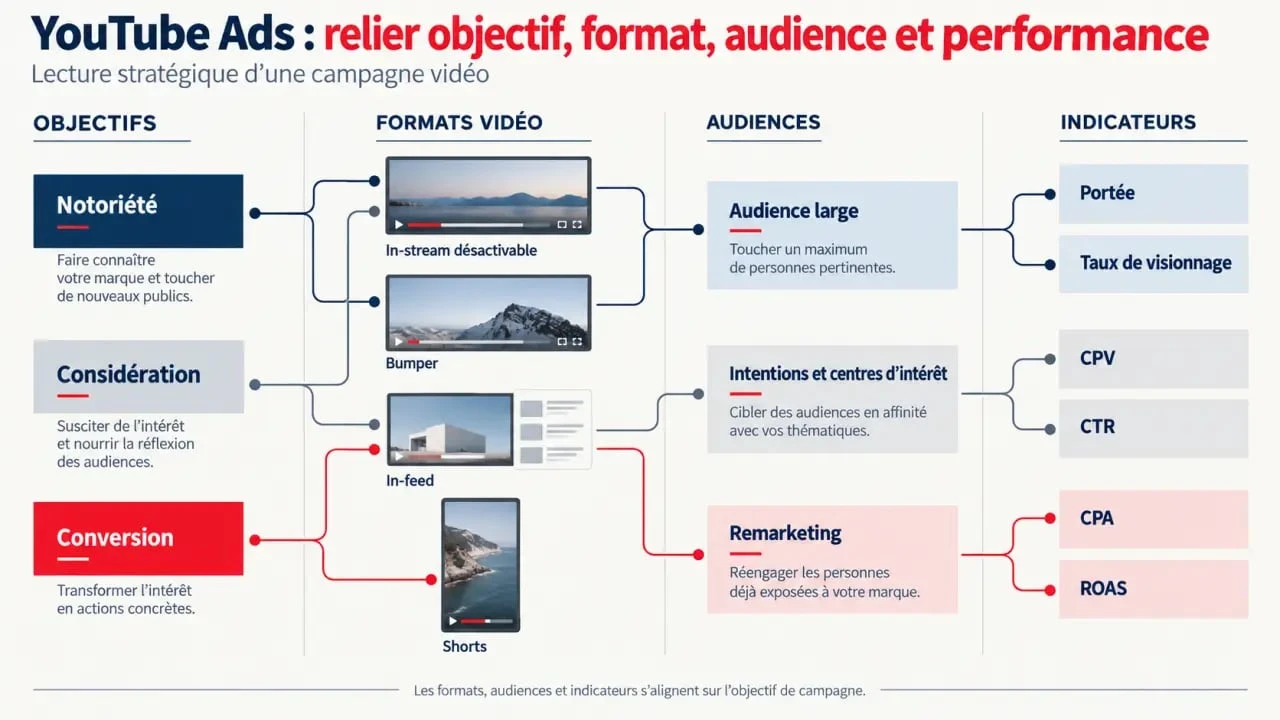 YouTube Ads : relier objectif, format, audience et performance
Lecture stratégique d'une campagne vidéo

OBJECTIFS

Notoriété
Faire connaître votre marque et toucher de nouveaux publics.

Considération
Susciter de l'intérêt et nourrir la réflexion des audiences.

Conversion
Transformer l'intérêt en actions concrètes.

FORMATS VIDÉO

In-stream désactivable

Bumper

In-feed

Shorts

AUDIENCES

Audience large
Toucher un maximum de personnes pertinentes.

Intentions et centres d'intérêt
Cibler des audiences en affinité avec vos thématiques.

Remarketing
Réengager les personnes déjà exposées à votre marque.

INDICATEURS

Portée

Taux de visionnage

CPV

CTR

CPA

ROAS

Les formats, audiences et indicateurs s'alignent sur l'objectif de campagne.